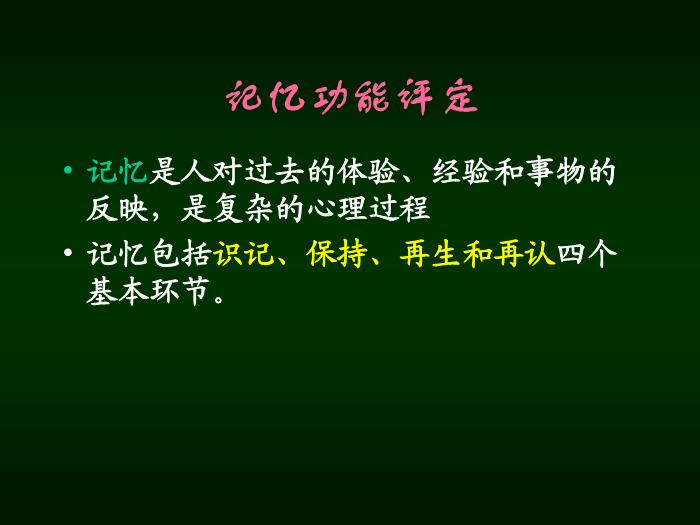 记忆功能评定

• 记忆是人对过去的体验、经验和事物的反映，是复杂的心理过程

• 记忆包括识记、保持、再生和再认四个基本环节。